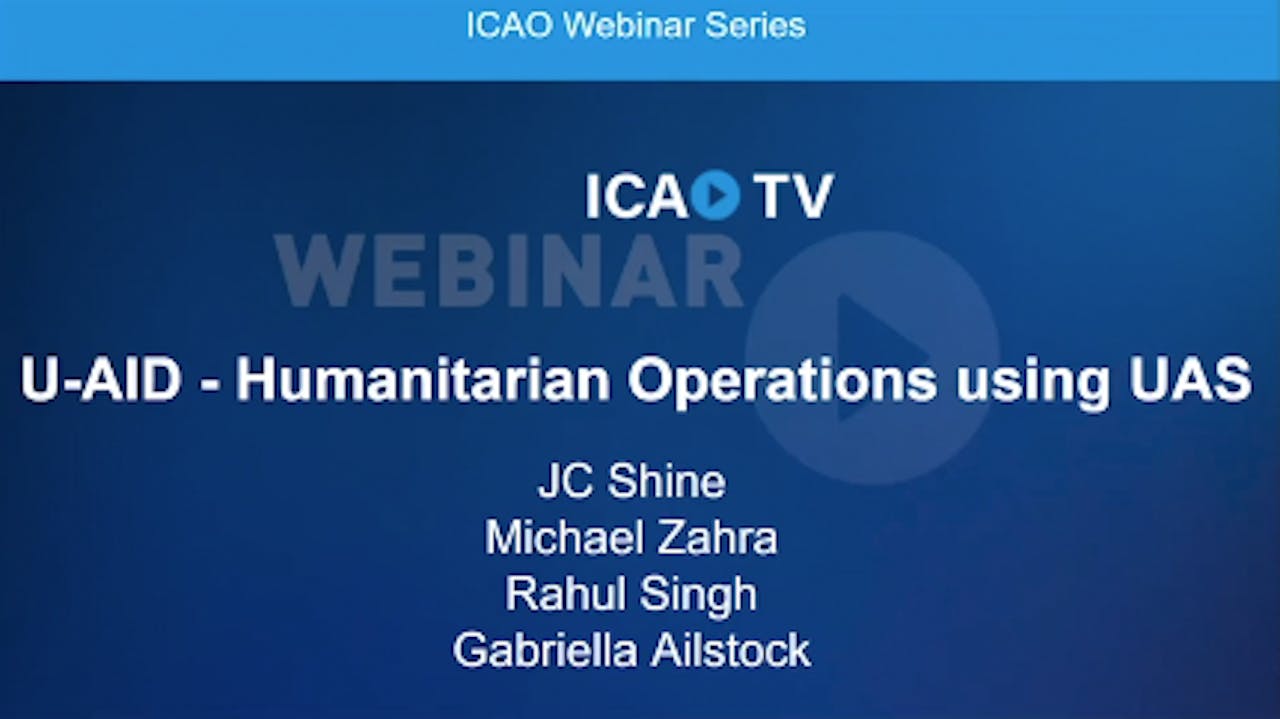 ICAO Webinar Series

ICAO TV
WEBINAR

U-AID - Humanitarian Operations using UAS

JC Shine
Michael Zahra
Rahul Singh
Gabriella Ailstock